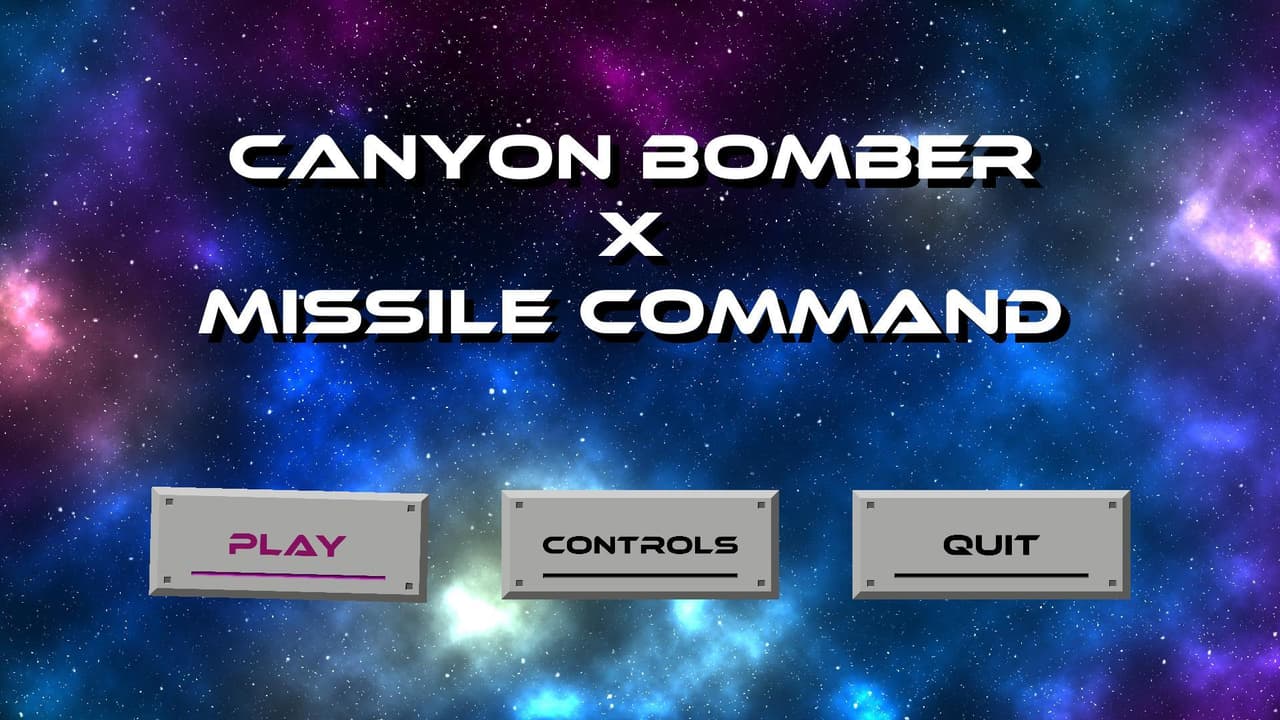 CANYON BOMBER
X
MISSILE COMMAND

PLAY

CONTROLS

QUIT